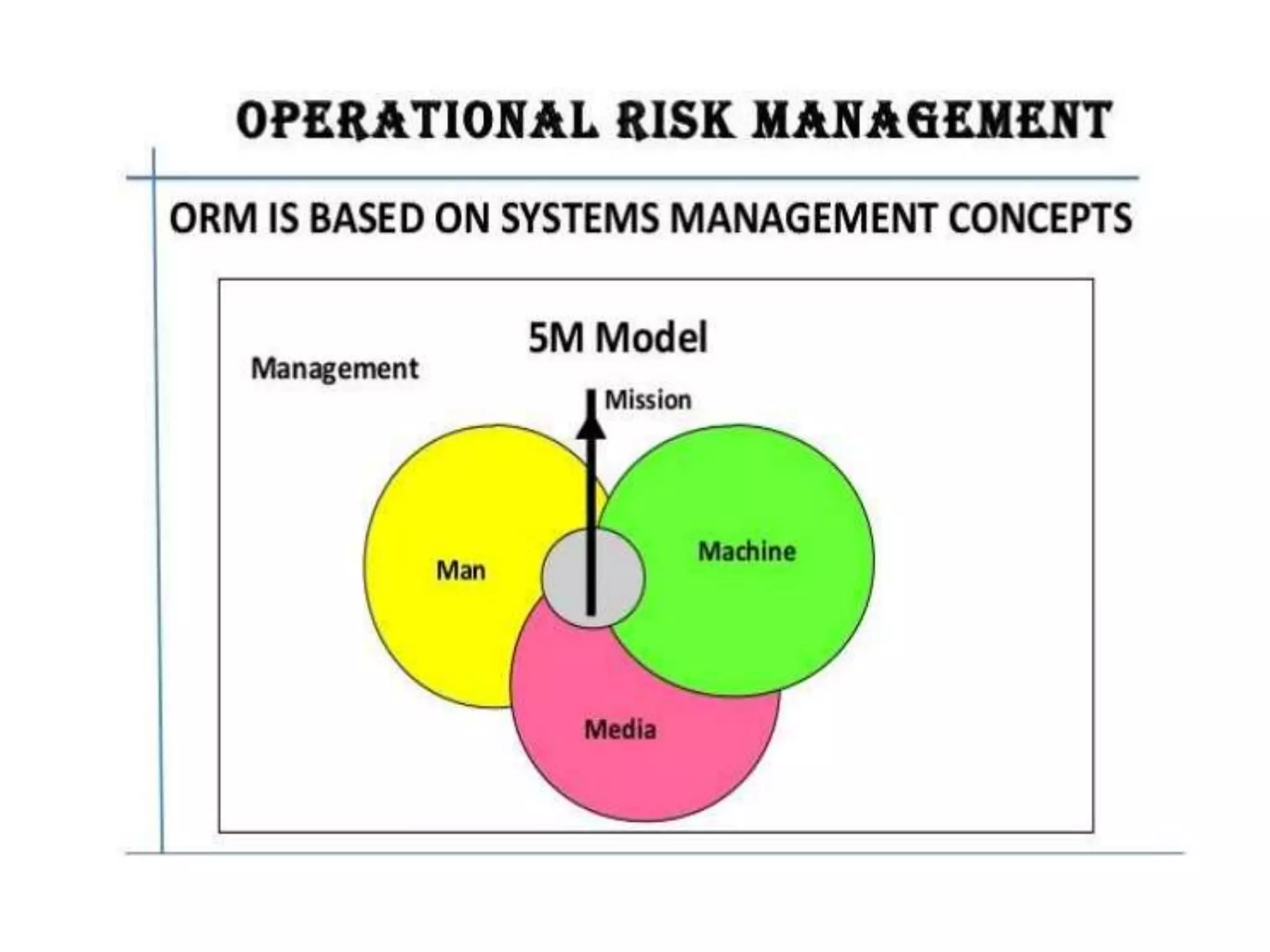 OPERATIONAL RISK MANAGEMENT

ORM IS BASED ON SYSTEMS MANAGEMENT CONCEPTS

5M Model

Management

Mission

Man

Machine

Media